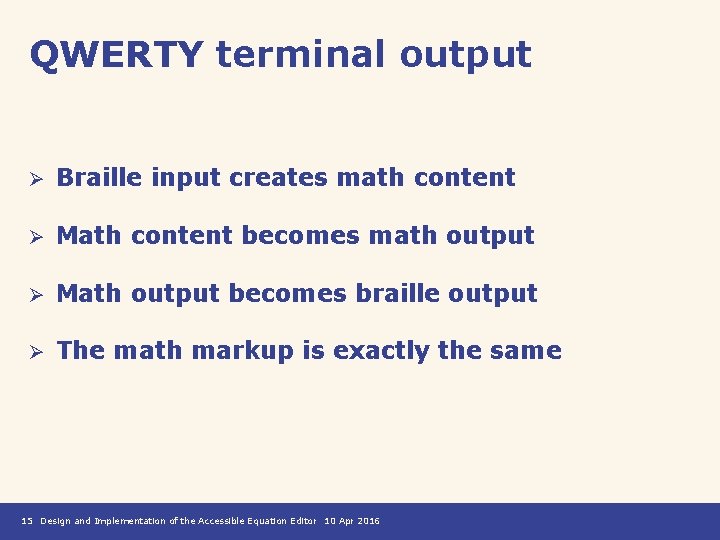 QWERTY terminal output

➢ Braille input creates math content

➢ Math content becomes math output

➢ Math output becomes braille output

➢ The math markup is exactly the same

15 Design and Implementation of the Accessible Equation Editor 10 Apr 2016